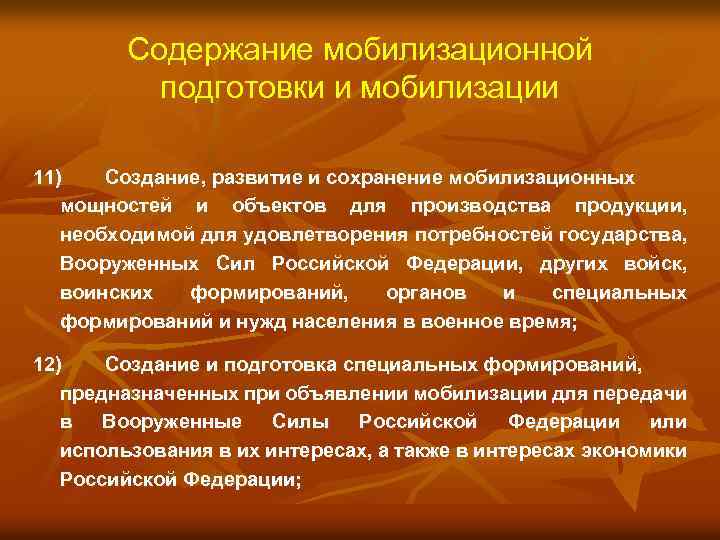 Содержание мобилизационной подготовки и мобилизации

11) Создание, развитие и сохранение мобилизационных мощностей и объектов для производства продукции, необходимой для удовлетворения потребностей государства, Вооруженных Сил Российской Федерации, других войск, воинских формирований, органов и специальных формирований и нужд населения в военное время;

12) Создание и подготовка специальных формирований, предназначенных при объявлении мобилизации для передачи в Вооруженные Силы Российской Федерации или использования в их интересах, а также в интересах экономики Российской Федерации;